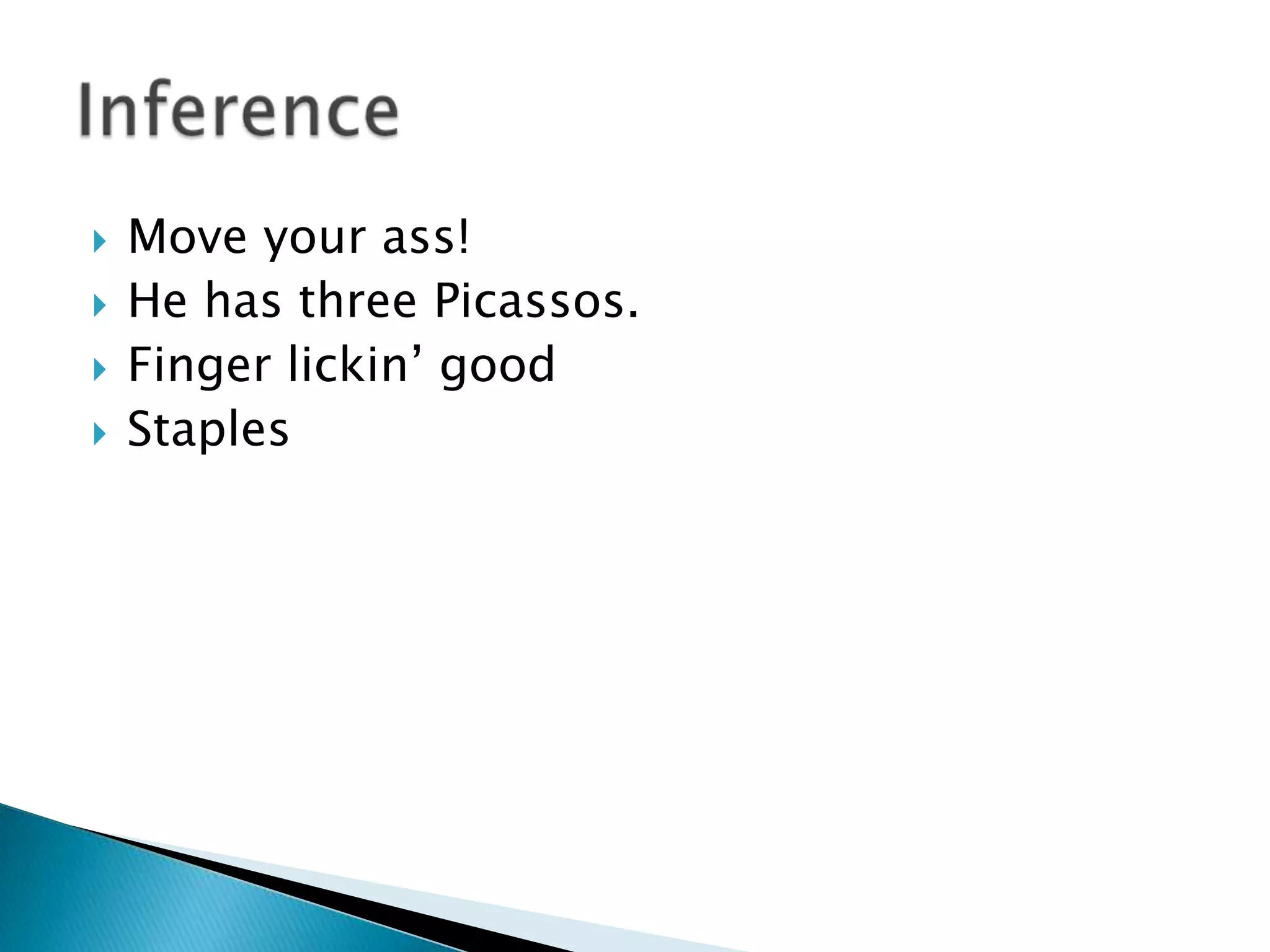 Inference

Move your ass!
He has three Picassos.
Finger lickin’ good
Staples